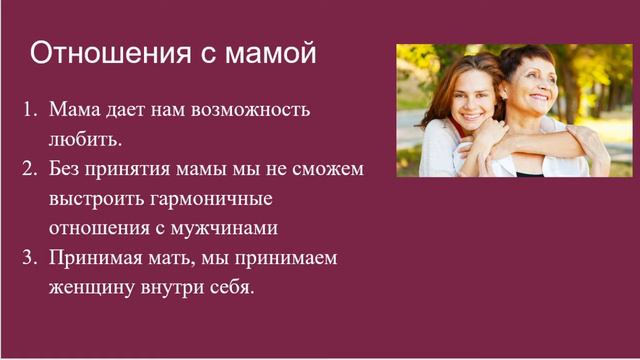 Отношения с мамой

1. Мама дает нам возможность любить.
2. Без принятия мамы мы не сможем выстроить гармоничные отношения с мужчинами
3. Принимая мать, мы принимаем женщину внутри себя.